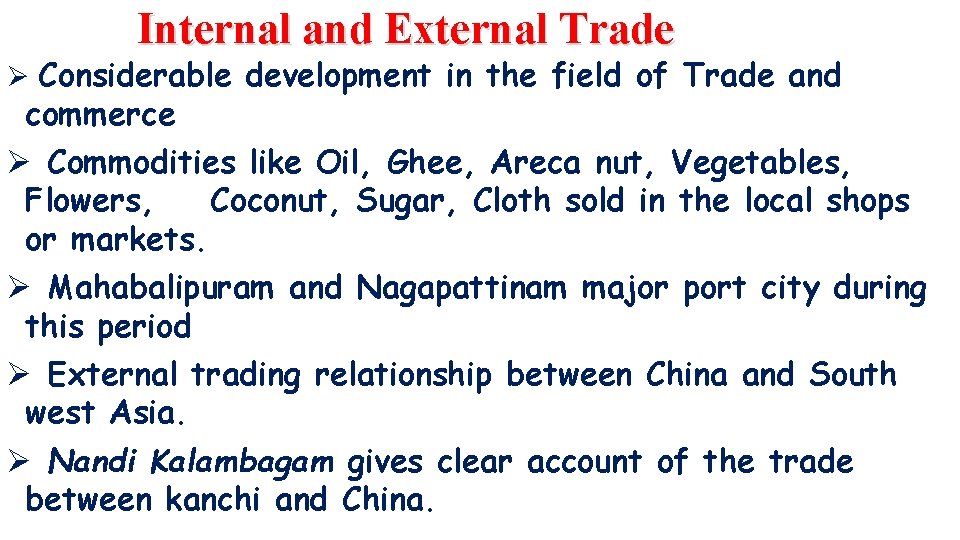 Internal and External Trade

➢ Considerable development in the field of Trade and commerce

➢ Commodities like Oil, Ghee, Areca nut, Vegetables, Flowers, Coconut, Sugar, Cloth sold in the local shops or markets.

➢ Mahabalipuram and Nagapattinam major port city during this period

➢ External trading relationship between China and South west Asia.

➢ Nandi Kalambagam gives clear account of the trade between kanchi and China.